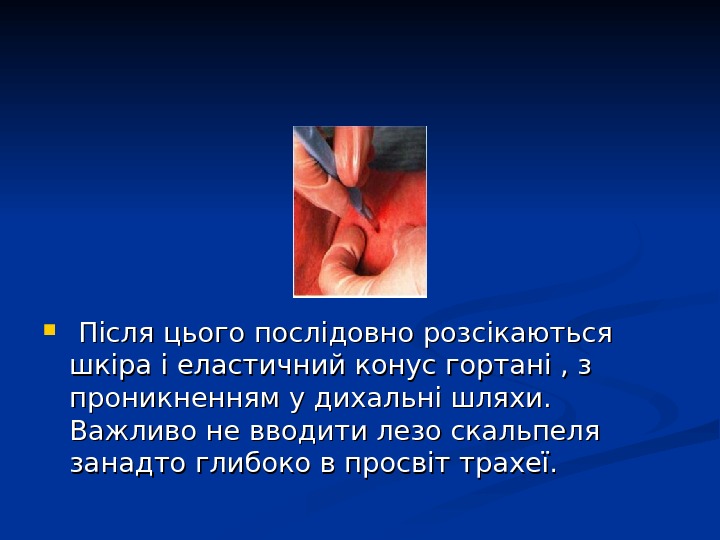 Після цього послідовно розсікаються шкіра і еластичний конус гортані , з проникненням у дихальні шляхи. Важливо не вводити лезо скальпеля занадто глибоко в просвіт трахеї.